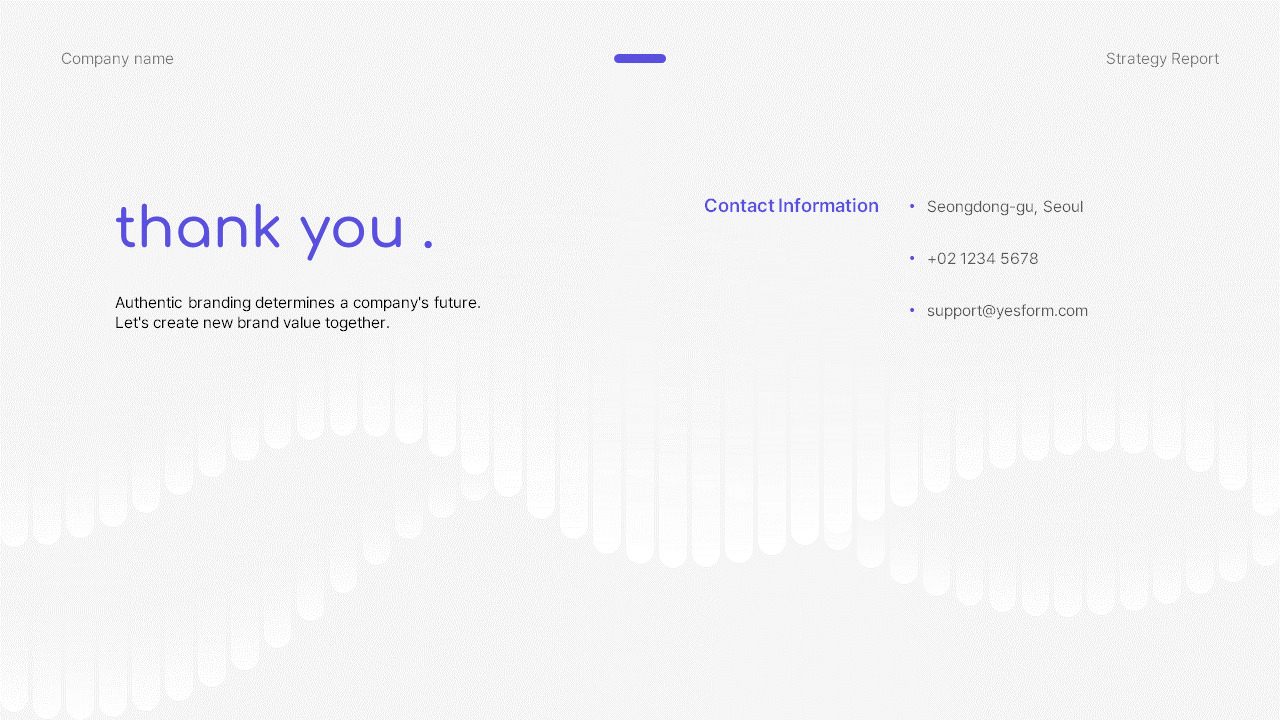 Company name

Strategy Report

thank you .

Authentic branding determines a company's future.
Let's create new brand value together.

Contact Information

• Seongdong-gu, Seoul

• +02 1234 5678

• support@yesform.com